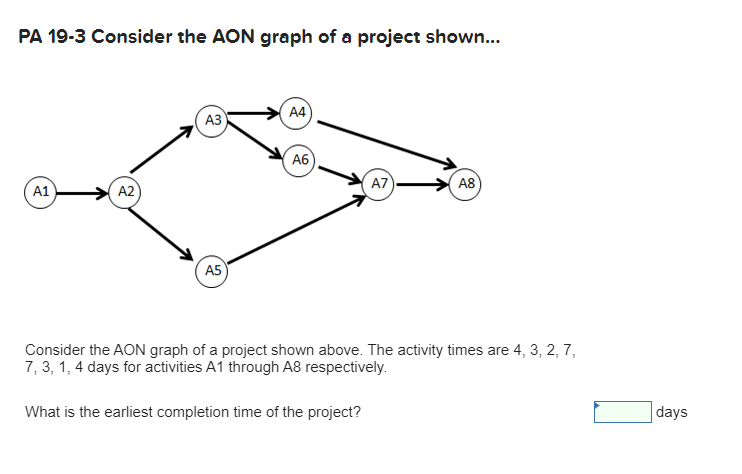 PA 19-3 Consider the AON graph of a project shown...

A3
A4
A6
A1
A2
A7
A8
A5

Consider the AON graph of a project shown above. The activity times are 4, 3, 2, 7, 7, 3, 1, 4 days for activities A1 through A8 respectively.

What is the earliest completion time of the project?

days